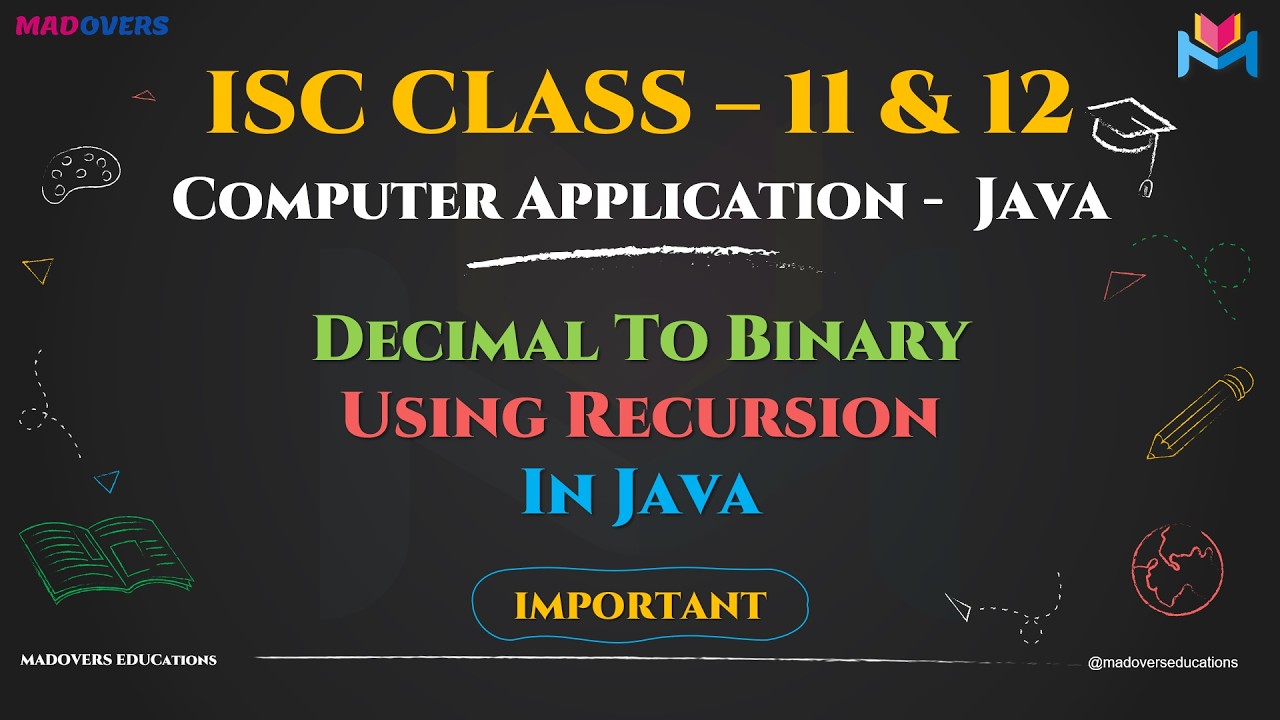 MADOVERS

ISC CLASS – 11 & 12

COMPUTER APPLICATION - JAVA

DECIMAL TO BINARY
USING RECURSION
IN JAVA

IMPORTANT

MADOVERS EDUCATIONS

@madoverseducations